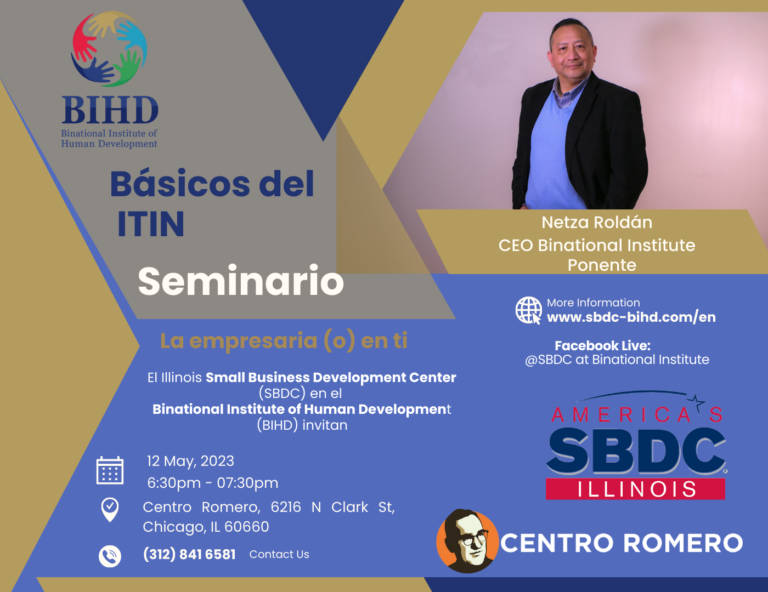 BIHD
Binational Institute of Human Development

Básicos del ITIN

Seminario

La empresaria (o) en ti

El Illinois Small Business Development Center (SBDC) en el Binational Institute of Human Development (BIHD) invitan

12 May, 2023
6:30pm - 07:30pm

Centro Romero, 6216 N Clark St, Chicago, IL 60660

(312) 841 6581 Contact Us

Netza Roldán
CEO Binational Institute
Ponente

More Information
www.sbdc-bihd.com/en

Facebook Live:
@SBDC at Binational Institute

AMERICA'S
SBDC
ILLINOIS

CENTRO ROMERO